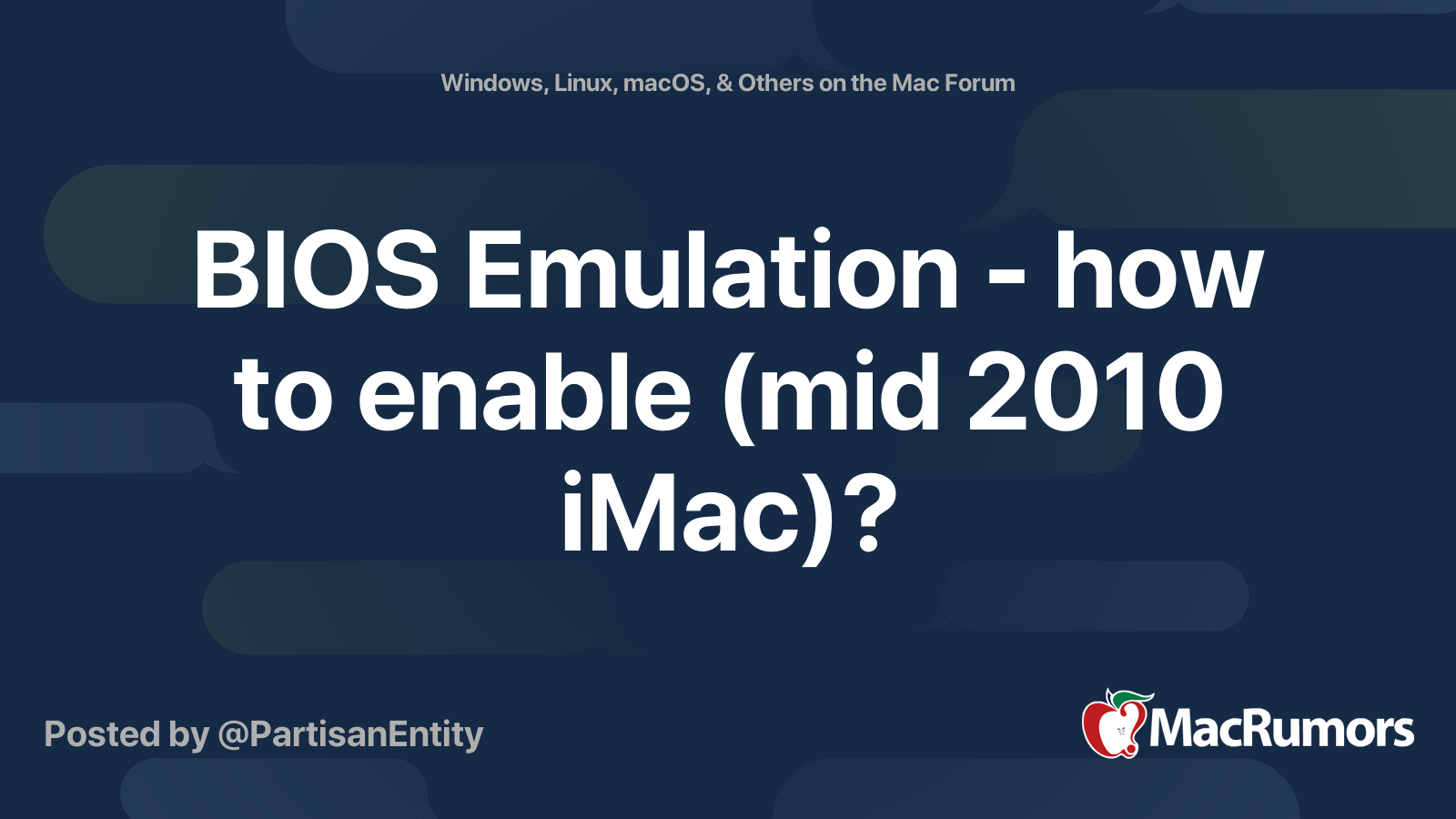 Windows, Linux, macOS, & Others on the Mac Forum

BIOS Emulation - how to enable (mid 2010 iMac)?

Posted by @PartisanEntity

MacRumors